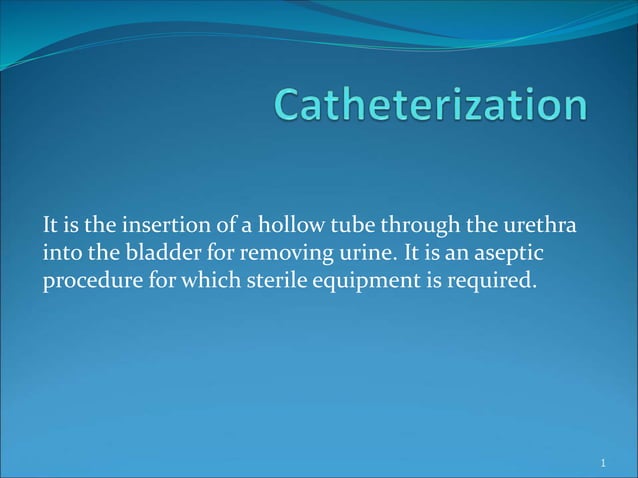 Catheterization

It is the insertion of a hollow tube through the urethra into the bladder for removing urine. It is an aseptic procedure for which sterile equipment is required.

1